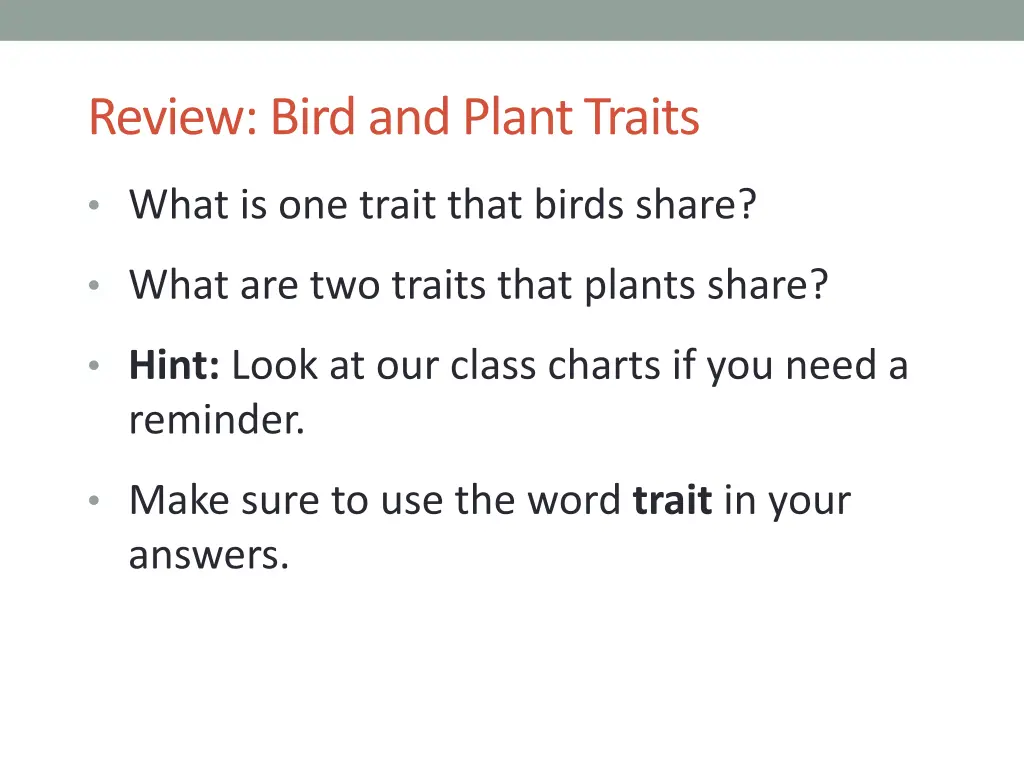 Review: Bird and Plant Traits

• What is one trait that birds share?

• What are two traits that plants share?

• Hint: Look at our class charts if you need a reminder.

• Make sure to use the word trait in your answers.